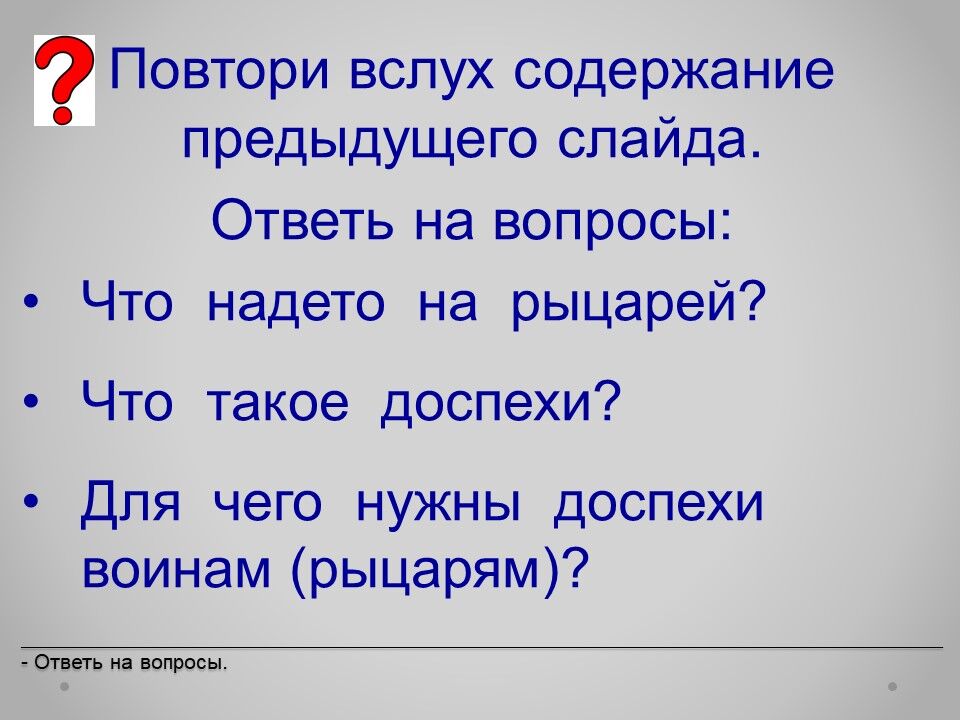 ?

Повтори вслух содержание предыдущего слайда.

Ответь на вопросы:

• Что надето на рыцарей?

• Что такое доспехи?

• Для чего нужны доспехи воинам (рыцарям)?

- Ответь на вопросы.